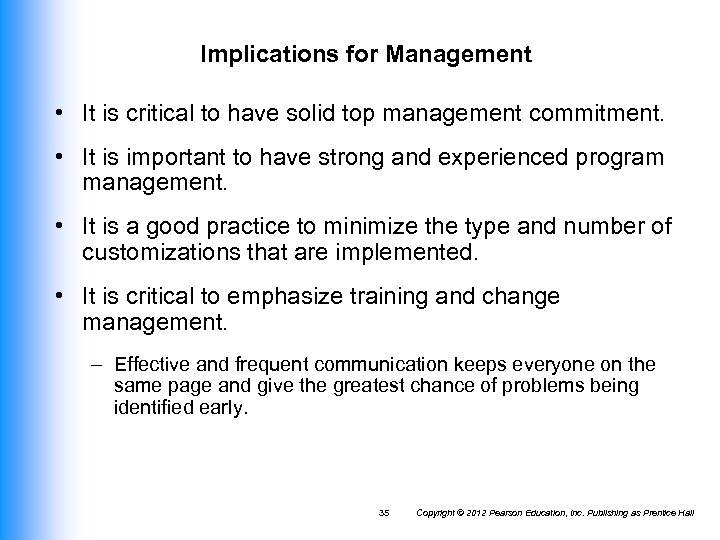 Implications for Management

• It is critical to have solid top management commitment.

• It is important to have strong and experienced program management.

• It is a good practice to minimize the type and number of customizations that are implemented.

• It is critical to emphasize training and change management.

– Effective and frequent communication keeps everyone on the same page and give the greatest chance of problems being identified early.

35 Copyright © 2012 Pearson Education, Inc. Publishing as Prentice Hall